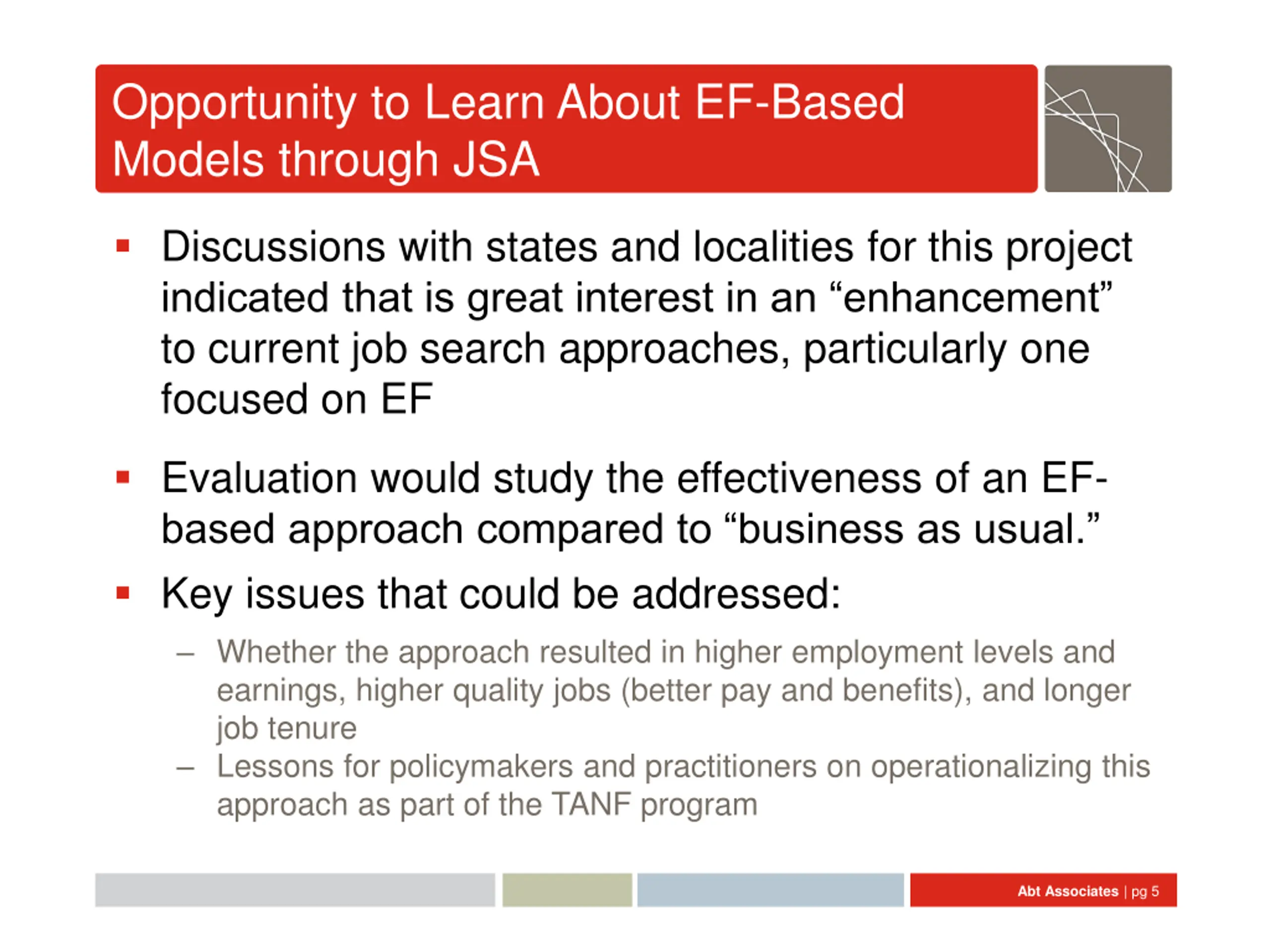 Opportunity to Learn About EF-Based Models through JSA

▪ Discussions with states and localities for this project indicated that is great interest in an “enhancement” to current job search approaches, particularly one focused on EF

▪ Evaluation would study the effectiveness of an EF-based approach compared to “business as usual.”

▪ Key issues that could be addressed:
– Whether the approach resulted in higher employment levels and earnings, higher quality jobs (better pay and benefits), and longer job tenure
– Lessons for policymakers and practitioners on operationalizing this approach as part of the TANF program

Abt Associates | pg 5